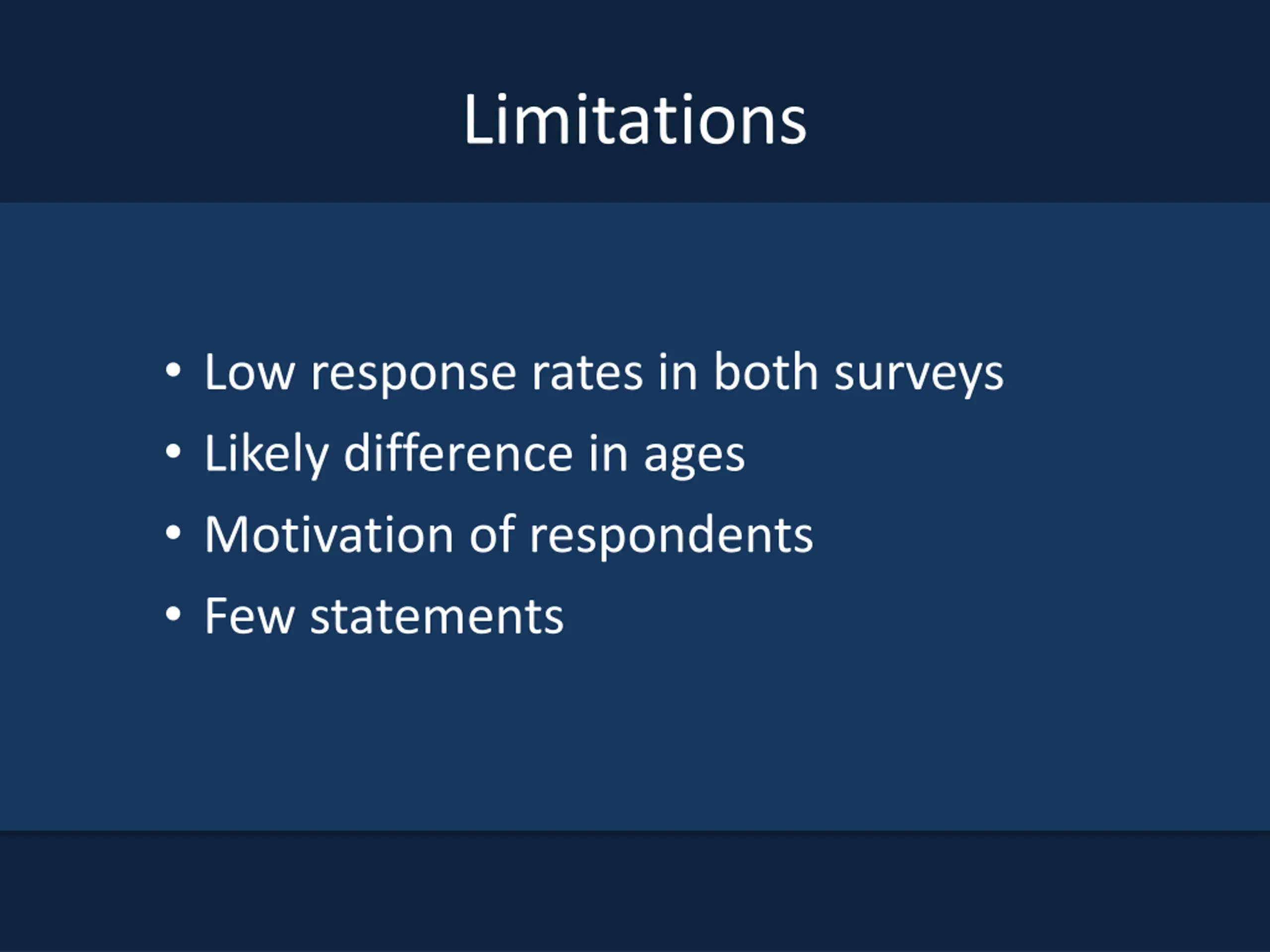 Limitations

• Low response rates in both surveys
• Likely difference in ages
• Motivation of respondents
• Few statements